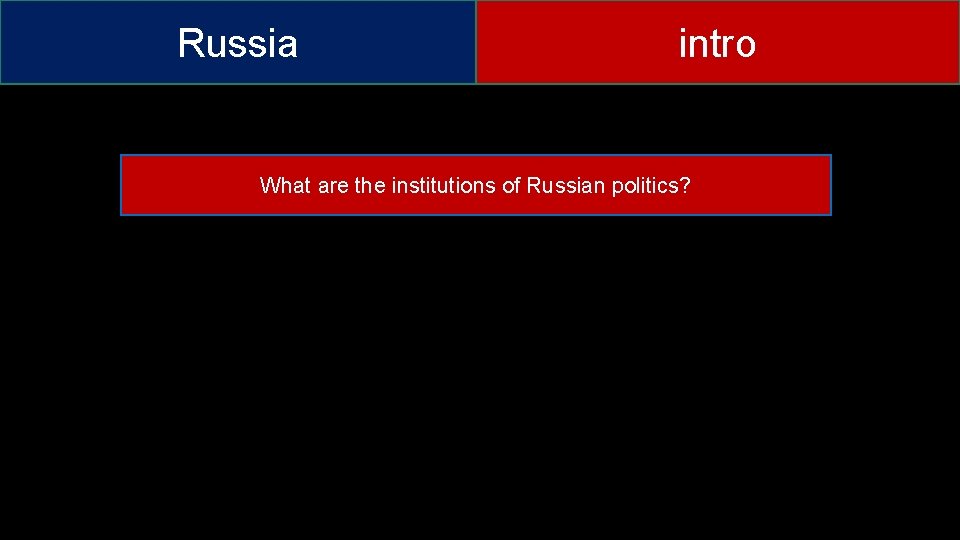 Russia

intro

What are the institutions of Russian politics?